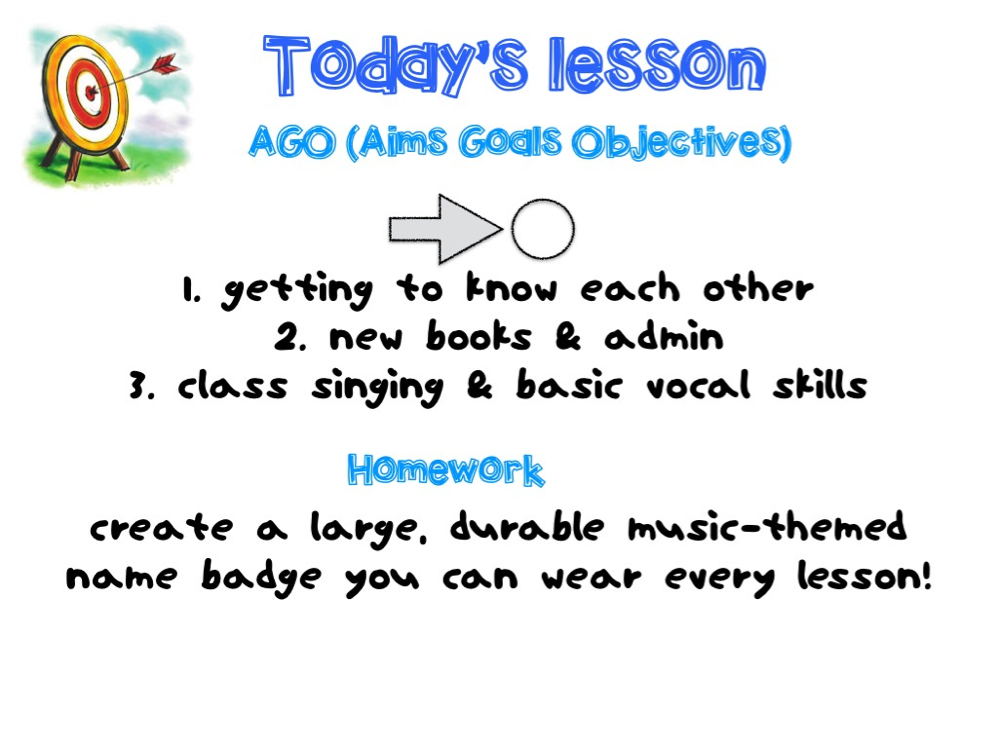 Today's lesson

AGO (Aims Goals Objectives)

1. getting to know each other
2. new books & admin
3. class singing & basic vocal skills

Homework

create a large, durable music-themed name badge you can wear every lesson!